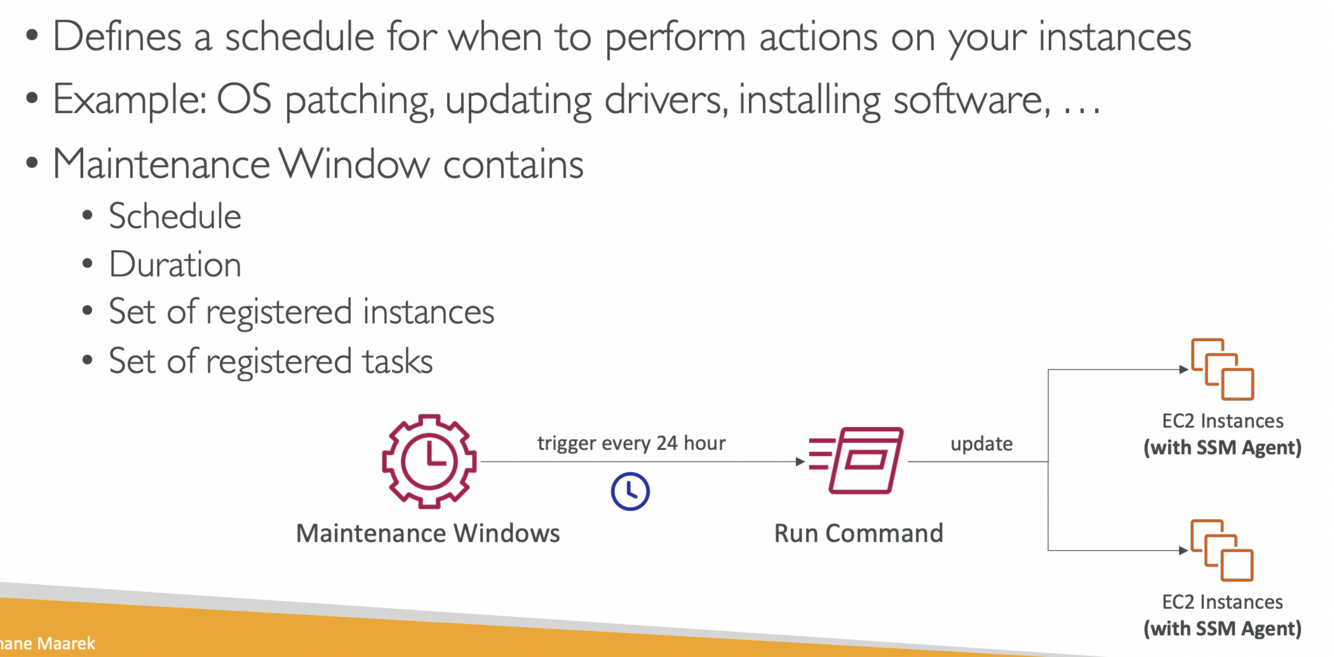 • Defines a schedule for when to perform actions on your instances
• Example: OS patching, updating drivers, installing software, …
• Maintenance Window contains
  • Schedule
  • Duration
  • Set of registered instances
  • Set of registered tasks

Maintenance Windows
trigger every 24 hour
Run Command
update
EC2 Instances
**(with SSM Agent)**
EC2 Instances
**(with SSM Agent)**

hane Maarek